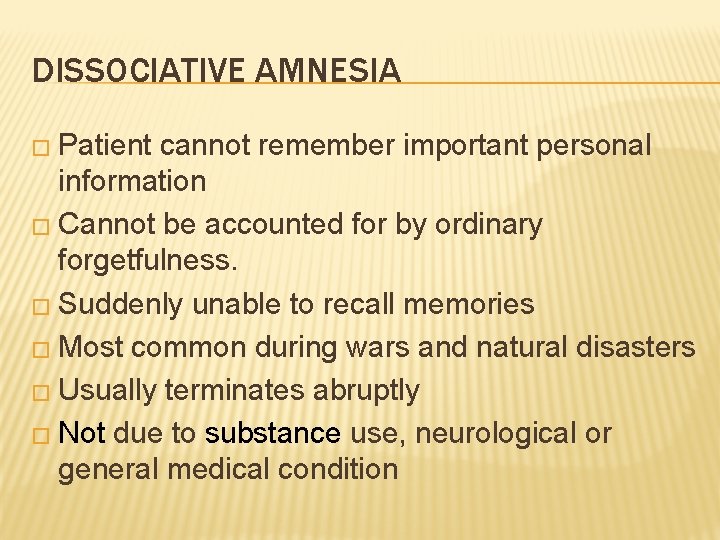 DISSOCIATIVE AMNESIA

□ Patient cannot remember important personal information

□ Cannot be accounted for by ordinary forgetfulness.

□ Suddenly unable to recall memories

□ Most common during wars and natural disasters

□ Usually terminates abruptly

□ Not due to substance use, neurological or general medical condition